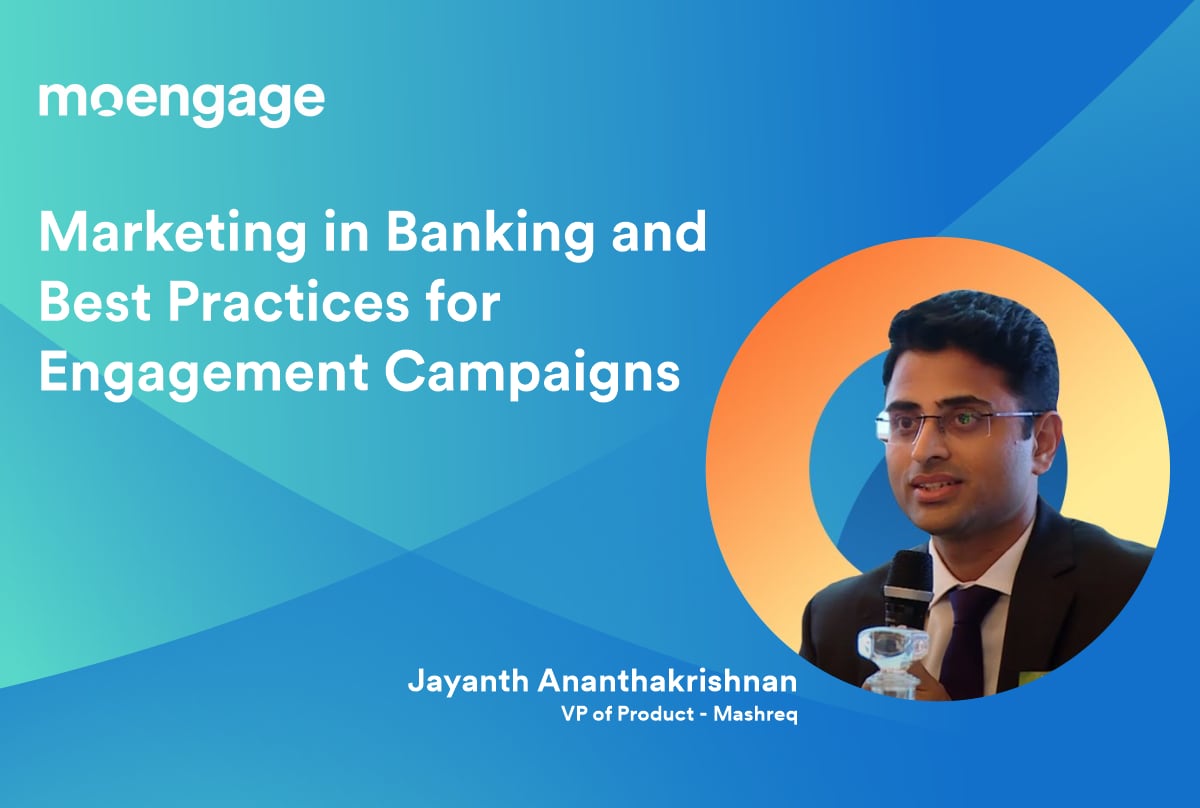 moengage

Marketing in Banking and Best Practices for Engagement Campaigns

Jayanth Ananthakrishnan
VP of Product - Mashreq